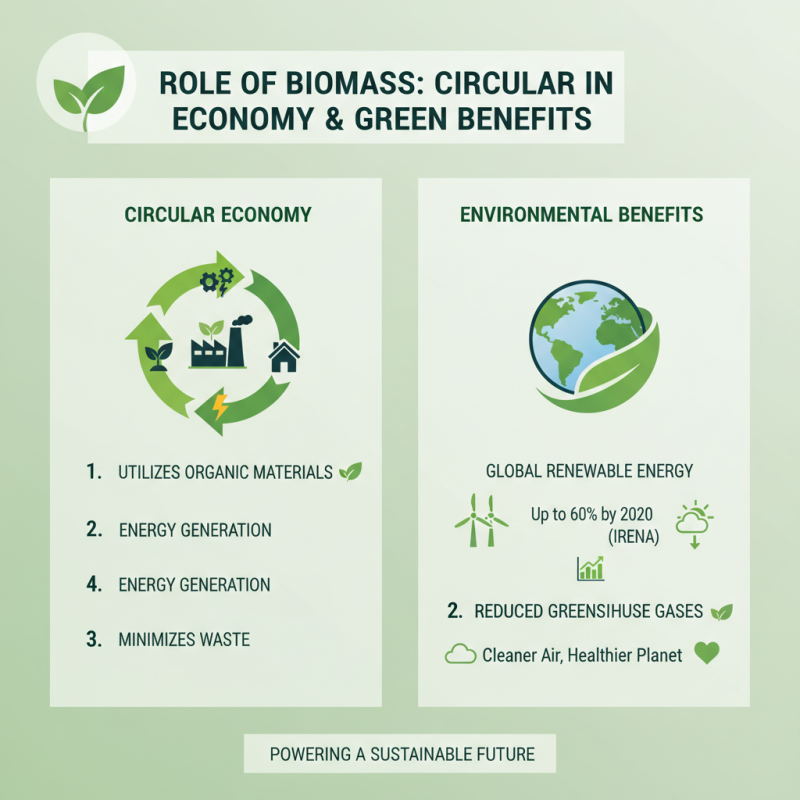 ROLE OF BIOMASS: CIRCULAR IN ECONOMY & GREEN BENEFITS

CIRCULAR ECONOMY

1. UTILIZES ORGANIC MATERIALS

2. ENERGY GENERATION

4. ENERGY GENERATION

3. MINIMIZES WASTE

ENVIRONMENTAL BENEFITS

GLOBAL RENEWABLE ENERGY

Up to 60% by 2020 (IRENA)

2. REDUCED GREENSIHUSE GASES

Cleaner Air, Healthier Planet

POWERING A SUSTAINABLE FUTURE